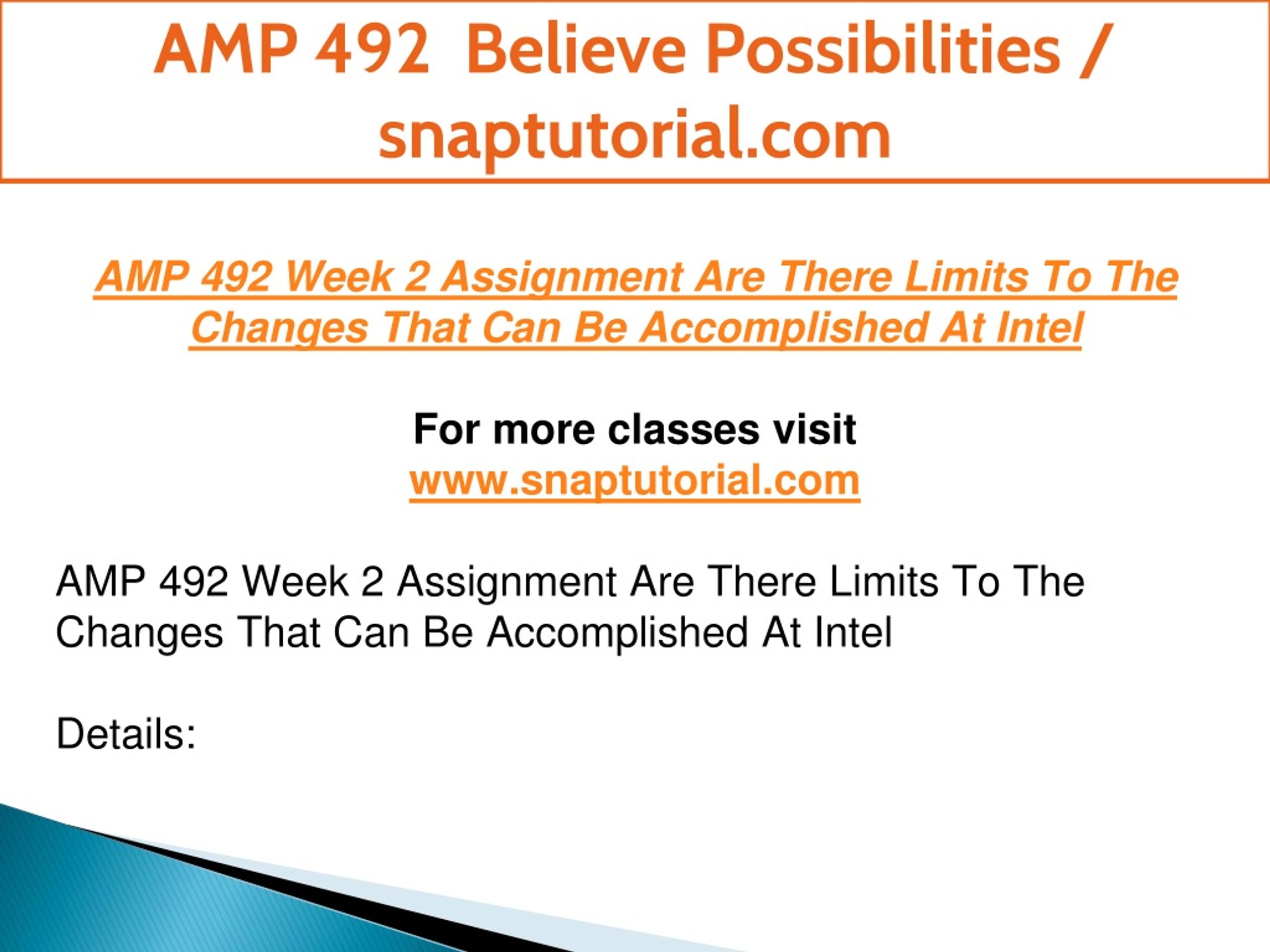 AMP 492 Believe Possibilities / snaptutorial.com

AMP 492 Week 2 Assignment Are There Limits To The Changes That Can Be Accomplished At Intel

For more classes visit
www.snaptutorial.com

AMP 492 Week 2 Assignment Are There Limits To The Changes That Can Be Accomplished At Intel

Details: